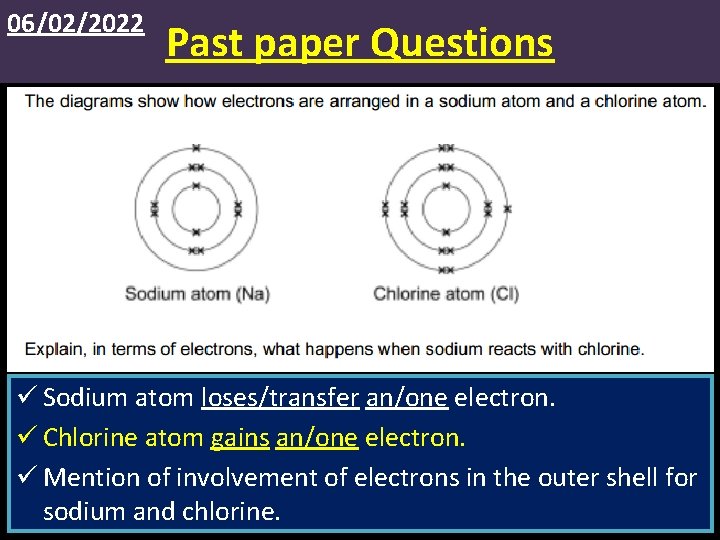 06/02/2022

Past paper Questions

The diagrams show how electrons are arranged in a sodium atom and a chlorine atom.

Sodium atom (Na)

Chlorine atom (Cl)

Explain, in terms of electrons, what happens when sodium reacts with chlorine.

✓ Sodium atom loses/transfer an/one electron.

✓ Chlorine atom gains an/one electron.

✓ Mention of involvement of electrons in the outer shell for sodium and chlorine.